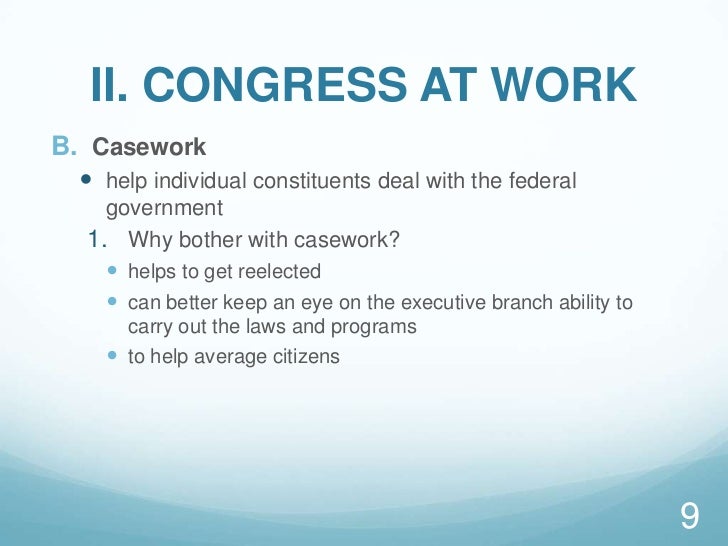 II. CONGRESS AT WORK

B. Casework

- help individual constituents deal with the federal government

1. Why bother with casework?

- helps to get reelected
- can better keep an eye on the executive branch ability to carry out the laws and programs
- to help average citizens

9